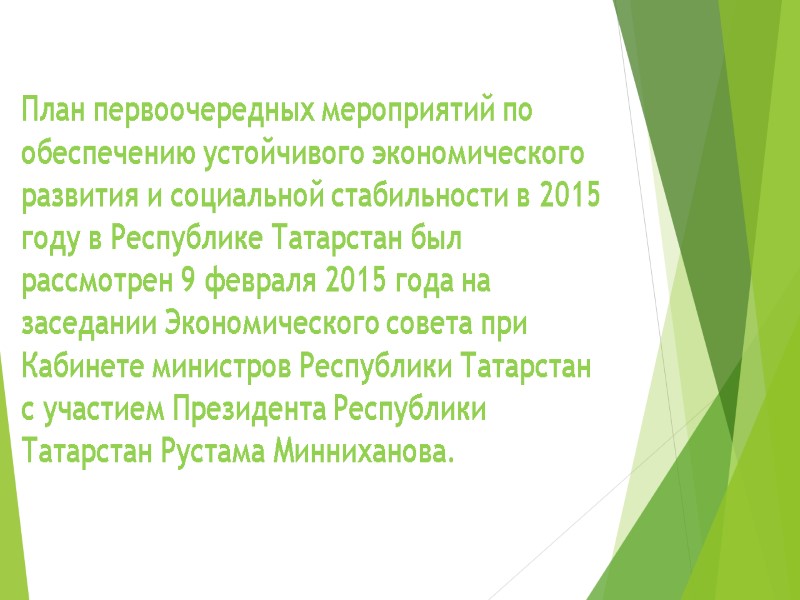 План первоочередных мероприятий по обеспечению устойчивого экономического развития и социальной стабильности в 2015 году в Республике Татарстан был рассмотрен 9 февраля 2015 года на заседании Экономического совета при Кабинете министров Республики Татарстан с участием Президента Республики Татарстан Рустама Минниханова.